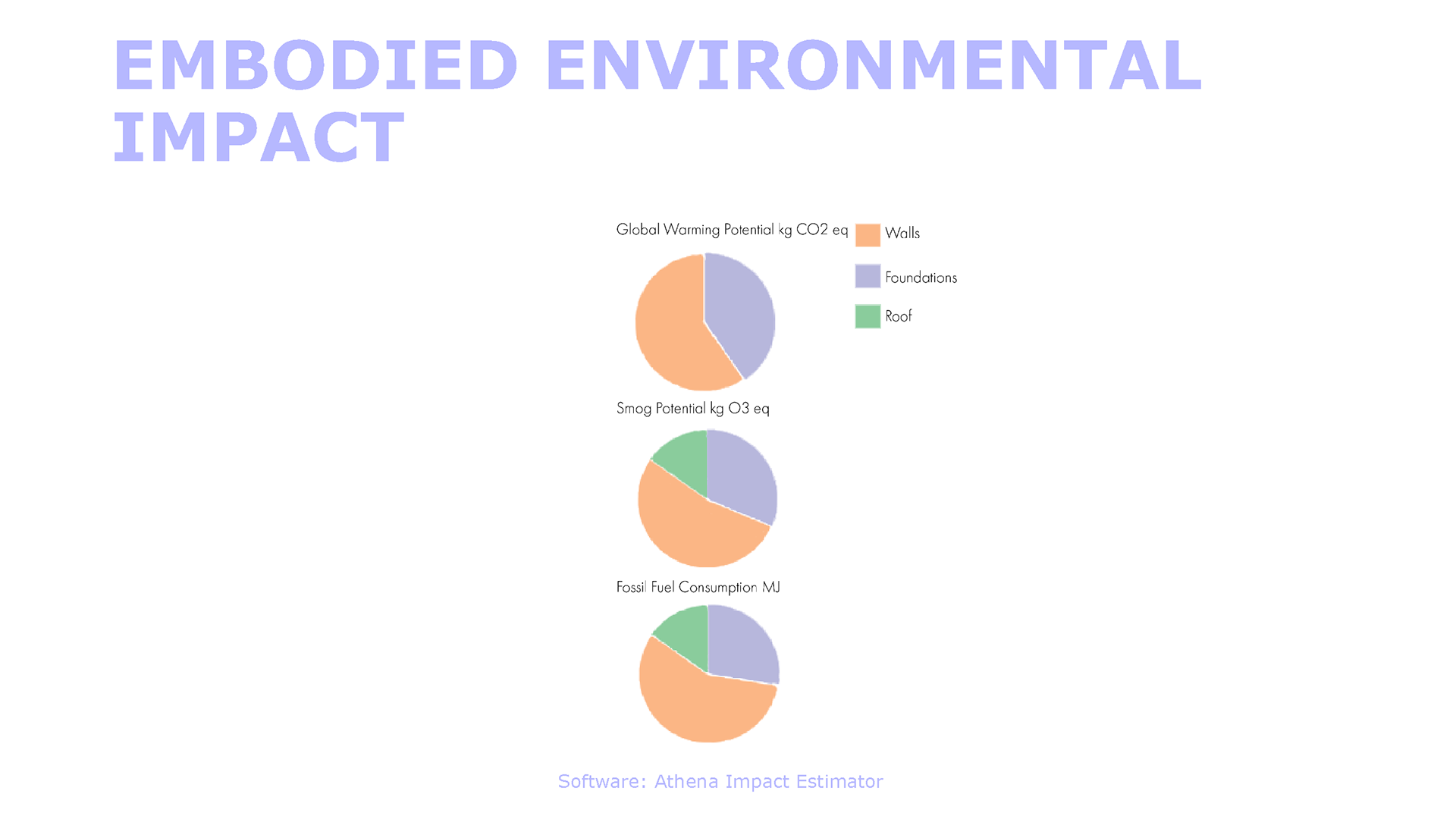 EMBODIED ENVIRONMENTAL IMPACT

Global Warming Potential kg CO2 eq

Walls

Foundations

Roof

Smog Potential kg O3 eq

Fossil Fuel Consumption MJ

Software: Athena Impact Estimator